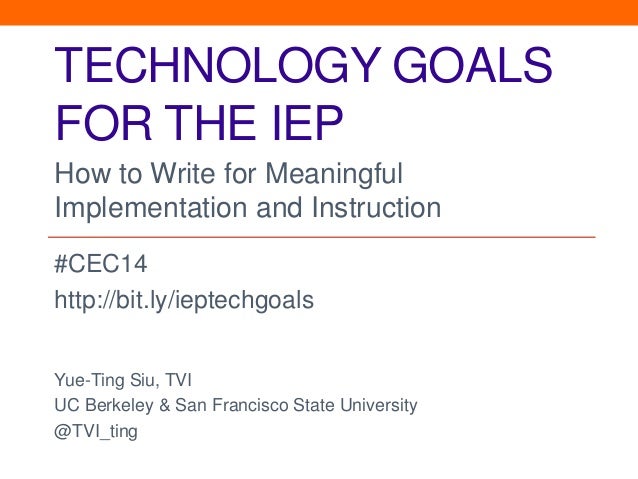 TECHNOLOGY GOALS FOR THE IEP

How to Write for Meaningful Implementation and Instruction

#CEC14
http://bit.ly/ieptechgoals

Yue-Ting Siu, TVI
UC Berkeley & San Francisco State University
@TVI_ting